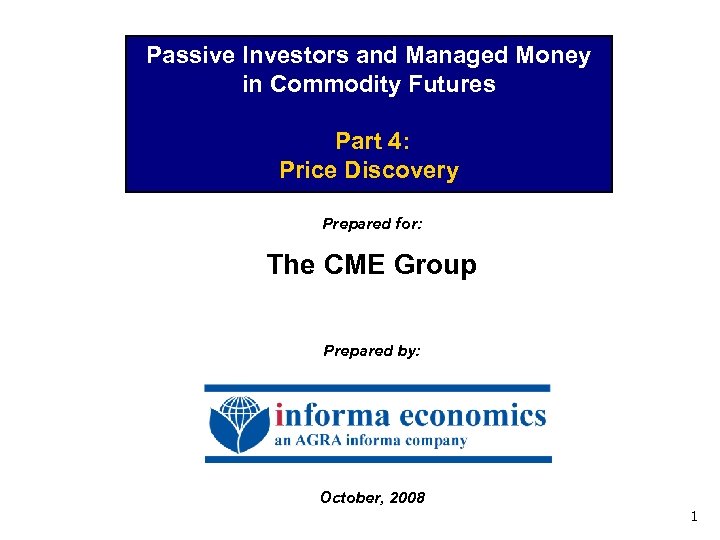 Passive Investors and Managed Money in Commodity Futures

Part 4:
Price Discovery

Prepared for:

The CME Group

Prepared by:

informa economics
an AGRA informa company

October, 2008

1